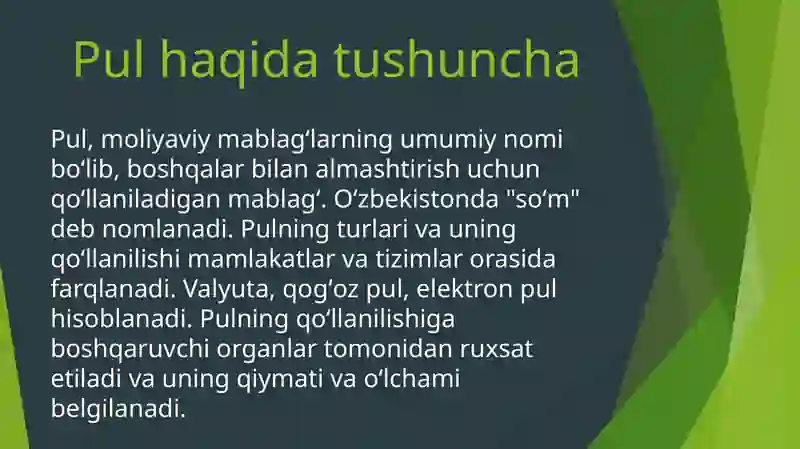 Pul haqida tushuncha

Pul, moliyaviy mablag‘larning umumiy nomi bo‘lib, boshqalar bilan almashtirish uchun qo‘llaniladigan mablag‘. O‘zbekistonda "so‘m" deb nomlanadi. Pulning turlari va uning qo‘llanilishi mamlakatlar va tizimlar orasida farqlanadi. Valyuta, qog‘oz pul, elektron pul hisoblanadi. Pulning qo‘llanilishiga boshqaruvchi organlar tomonidan ruxsat etiladi va uning qiymati va o‘lchami belgilanadi.